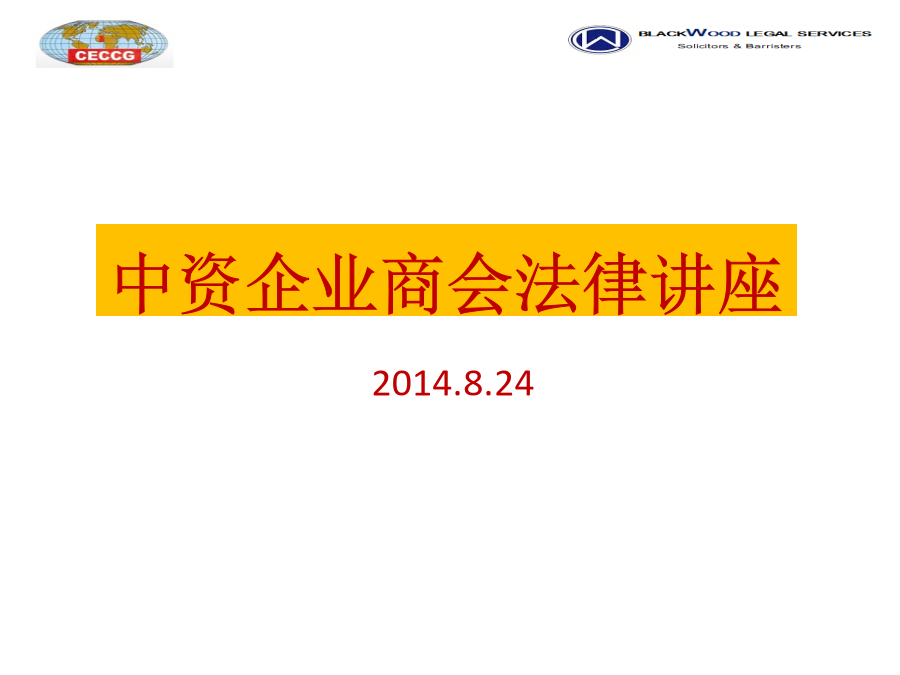 CECCG

BLACKWOOD LEGAL SERVICES
Solicitors & Barristers

中资企业商会法律讲座

2014.8.24